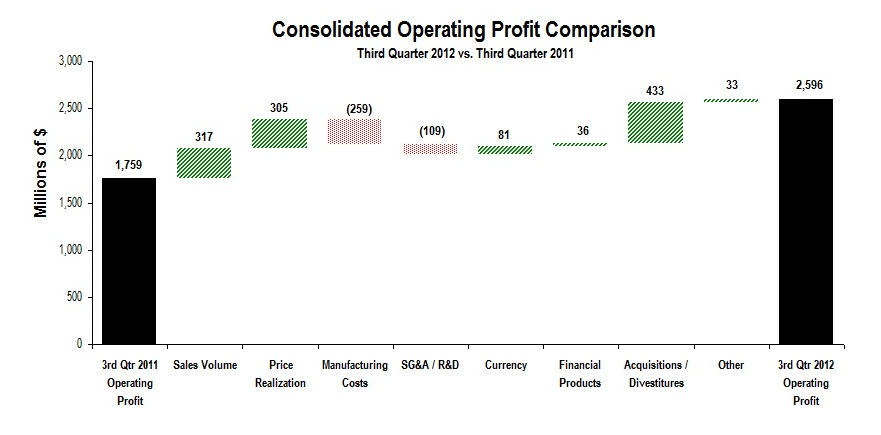 Consolidated Operating Profit Comparison
Third Quarter 2012 vs. Third Quarter 2011

Millions of $

3,000
2,500
2,000
1,500
1,000
500
0

1,759
317
305
(259)
(109)
81
36
433
33
2,596

3rd Qtr 2011 Operating Profit
Sales Volume
Price Realization
Manufacturing Costs
SG&A / R&D
Currency
Financial Products
Acquisitions / Divestitures
Other
3rd Qtr 2012 Operating Profit